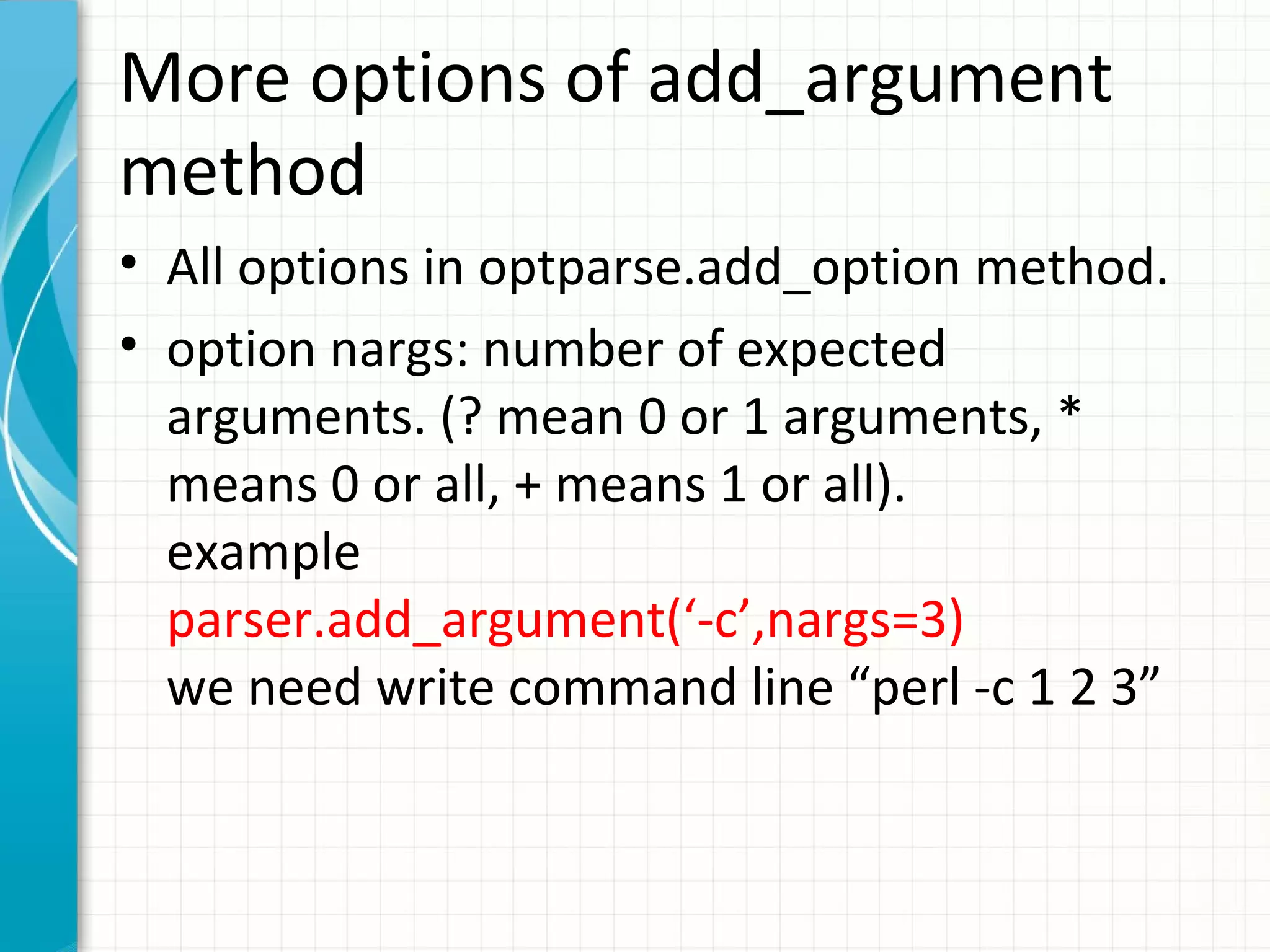 More options of add_argument method

• All options in optparse.add_option method.
• option nargs: number of expected arguments. (? mean 0 or 1 arguments, * means 0 or all, + means 1 or all).
example
parser.add_argument(‘-c’,nargs=3)
we need write command line “perl -c 1 2 3”